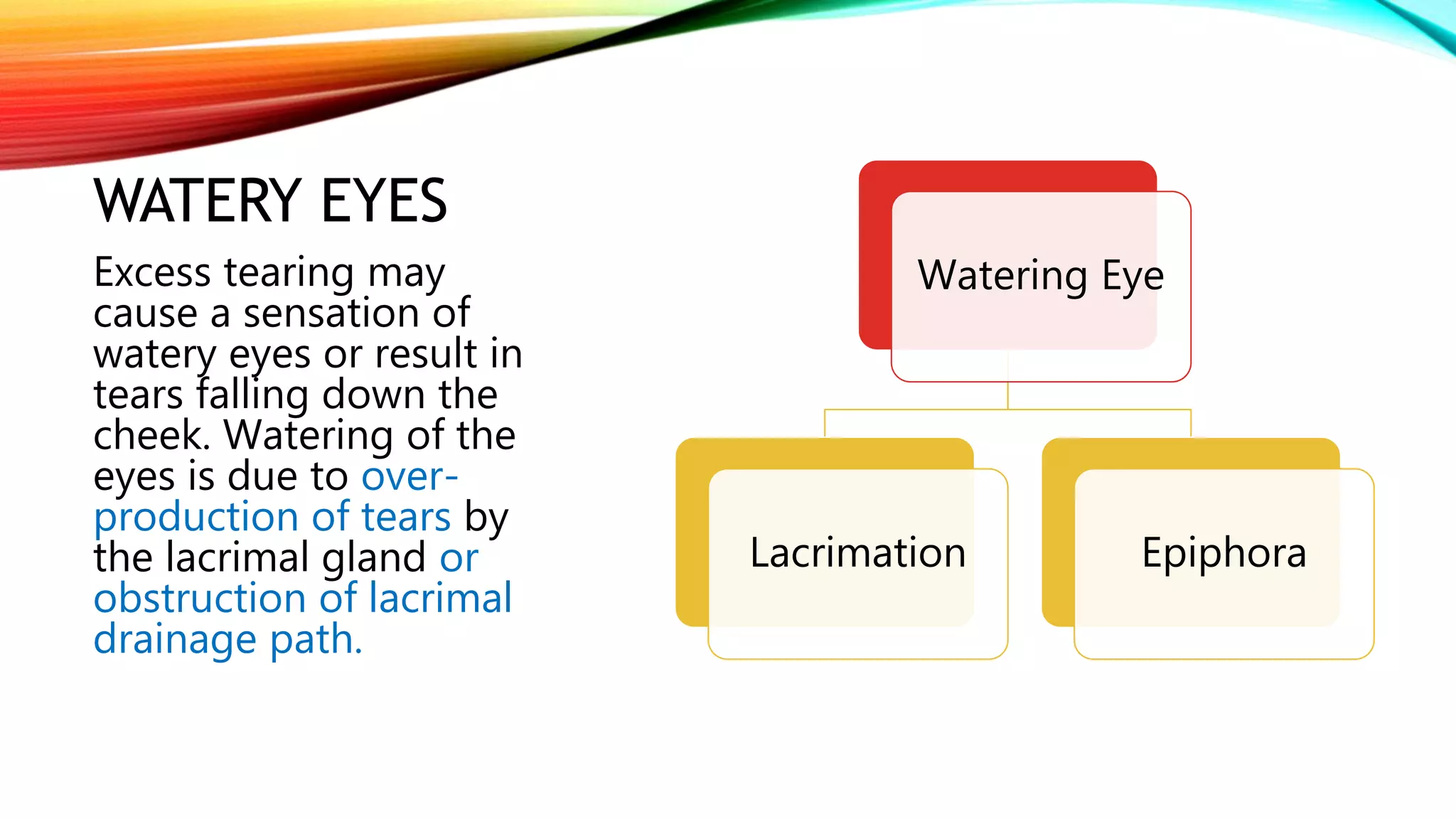 WATERY EYES

Excess tearing may cause a sensation of watery eyes or result in tears falling down the cheek. Watering of the eyes is due to over-production of tears by the lacrimal gland or obstruction of lacrimal drainage path.

Watering Eye

Lacrimation

Epiphora